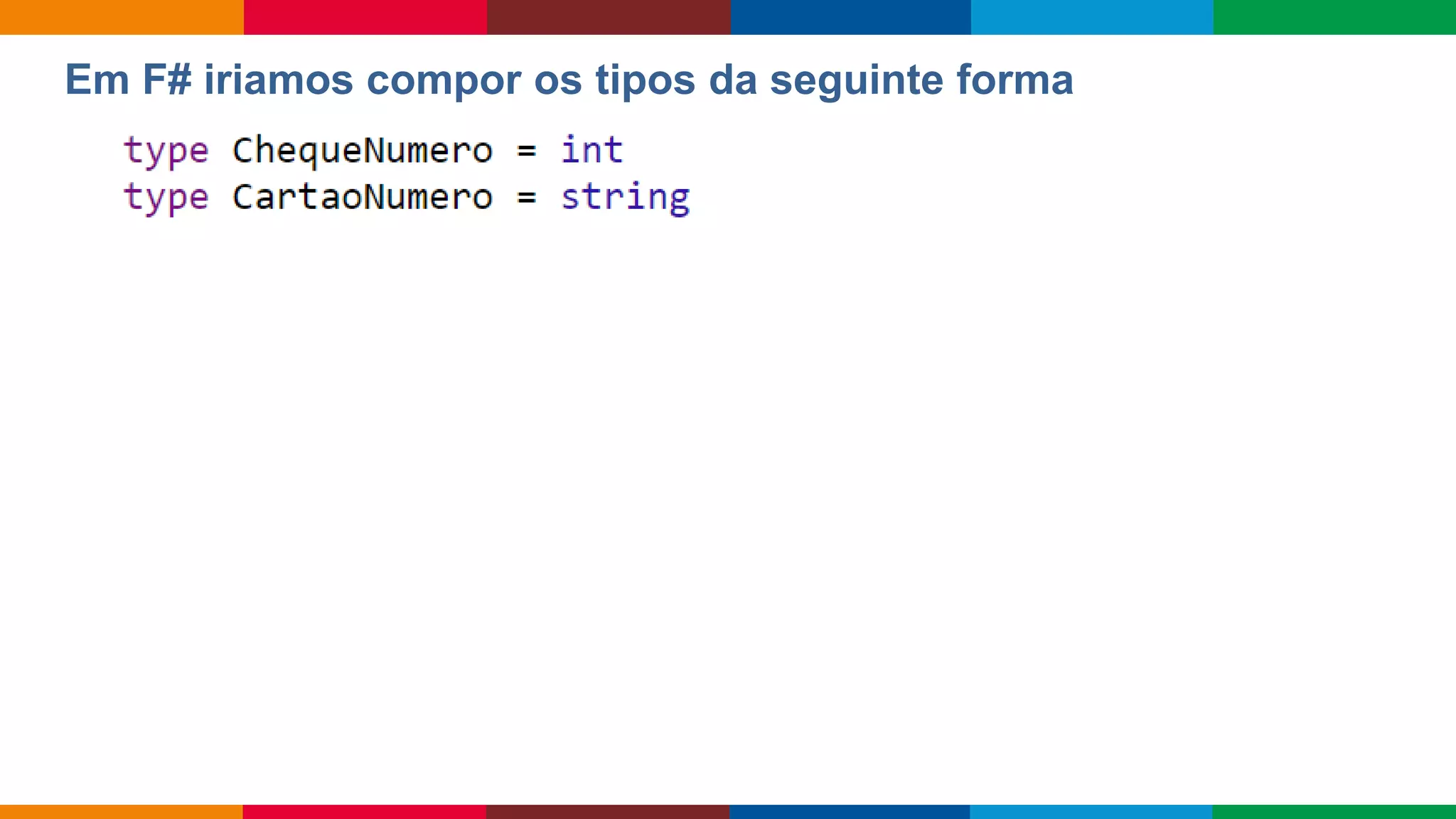 Em F# iriamos compor os tipos da seguinte forma

type ChequeNumero = int
type CartaoNumero = string